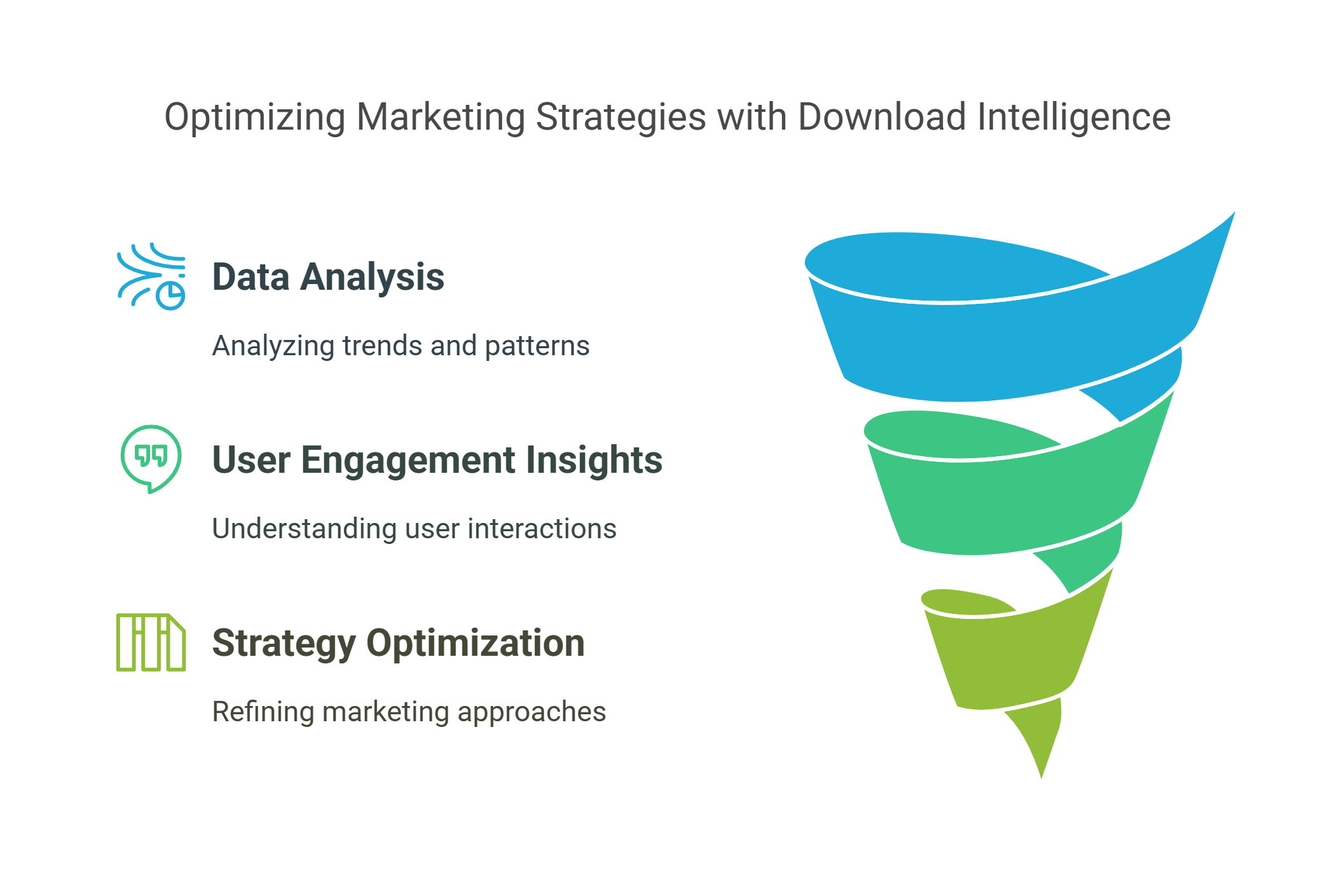 Optimizing Marketing Strategies with Download Intelligence

Data Analysis

Analyzing trends and patterns

User Engagement Insights

Understanding user interactions

Strategy Optimization

Refining marketing approaches